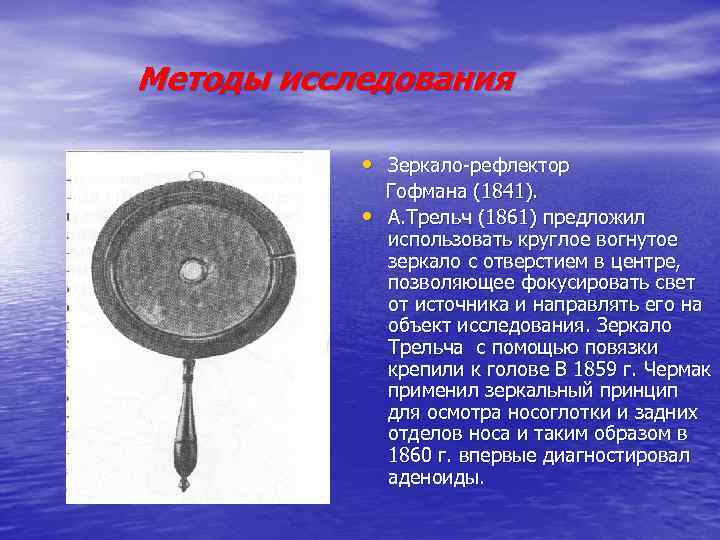 Методы исследования

• Зеркало-рефлектор Гофмана (1841).
• А.Трельч (1861) предложил использовать круглое вогнутое зеркало с отверстием в центре, позволяющее фокусировать свет от источника и направлять его на объект исследования. Зеркало Трельча с помощью повязки крепили к голове В 1859 г. Чермак применил зеркальный принцип для осмотра носоглотки и задних отделов носа и таким образом в 1860 г. впервые диагностировал аденоиды.